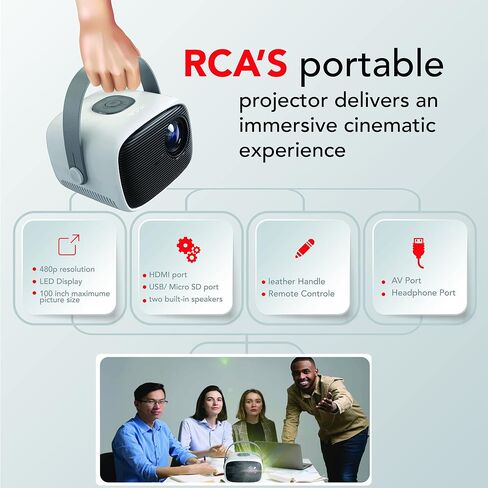 RCA'S portable projector delivers an immersive cinematic experience

• 480p resolution
• LED Display
• 100 inch maximume picture size

• HDMI port
• USB/ Micro SD port
• two built-in speakers

• leather Handle
• Remote Controle

• AV Port
• Headphone Port